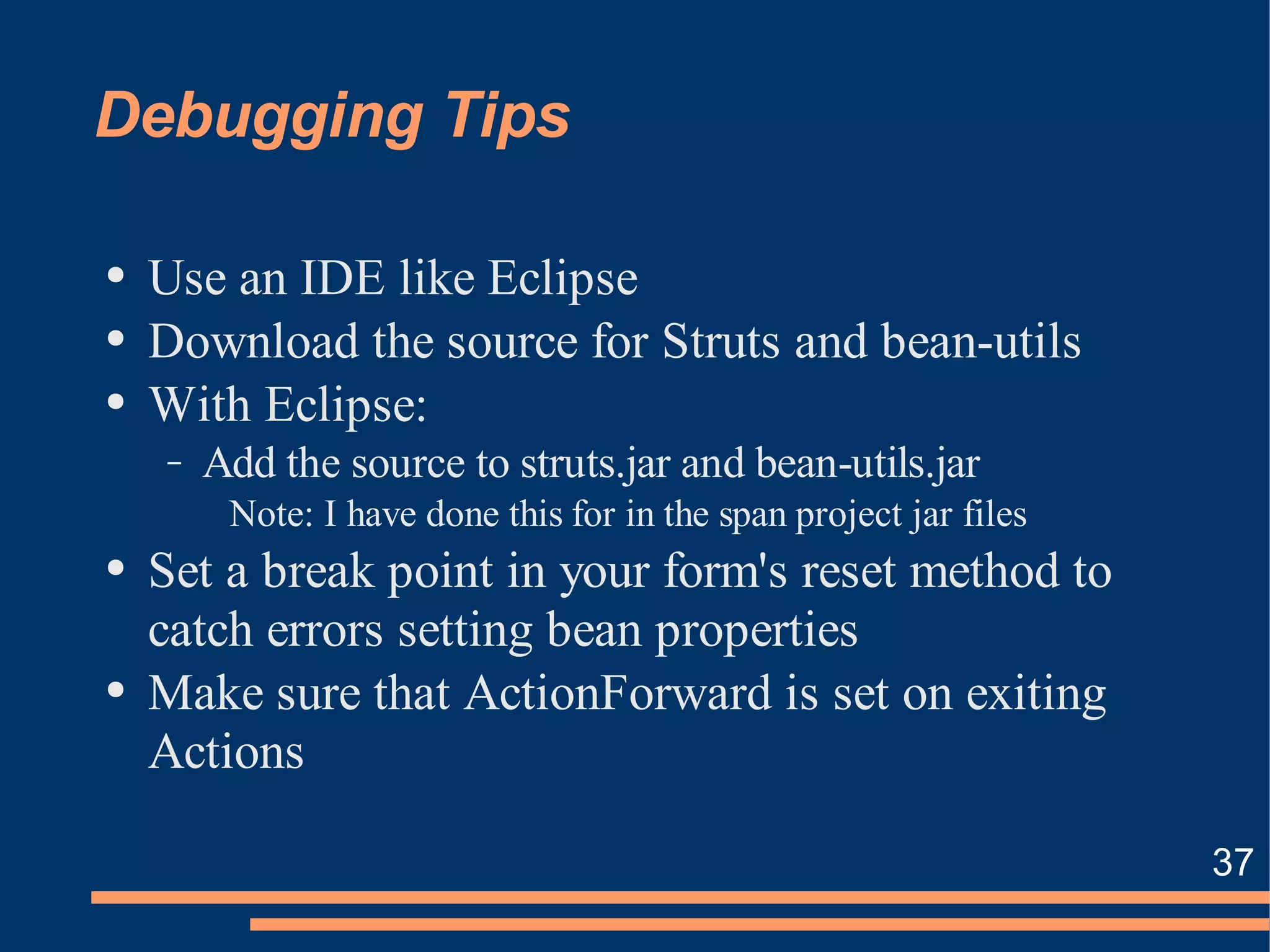 Debugging Tips

• Use an IDE like Eclipse
• Download the source for Struts and bean-utils
• With Eclipse:
– Add the source to struts.jar and bean-utils.jar
Note: I have done this for in the span project jar files
• Set a break point in your form's reset method to catch errors setting bean properties
• Make sure that ActionForward is set on exiting Actions

37